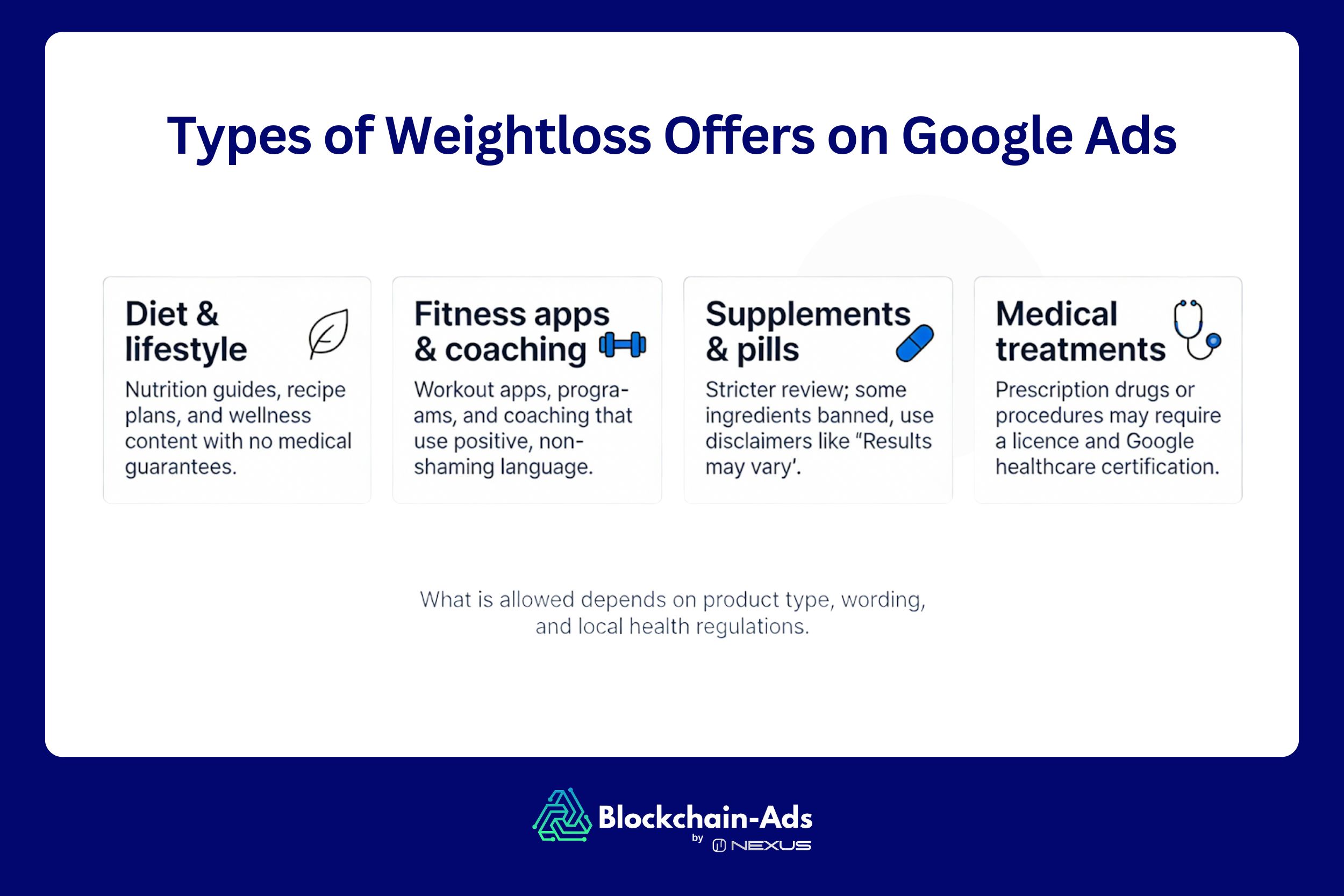 Types of Weightloss Offers on Google Ads

Diet & lifestyle

Nutrition guides, recipe plans, and wellness content with no medical guarantees.

Fitness apps & coaching

Workout apps, progra-ams, and coaching that use positive, non-shaming language.

Supplements & pills

Stricter review; some ingredients banned, use disclaimers like “Results may vary’.

Medical treatments

Prescription drugs or procedures may require a licence and Google healthcare certification.

What is allowed depends on product type, wording, and local health regulations.

Blockchain-Ads by NEXUS